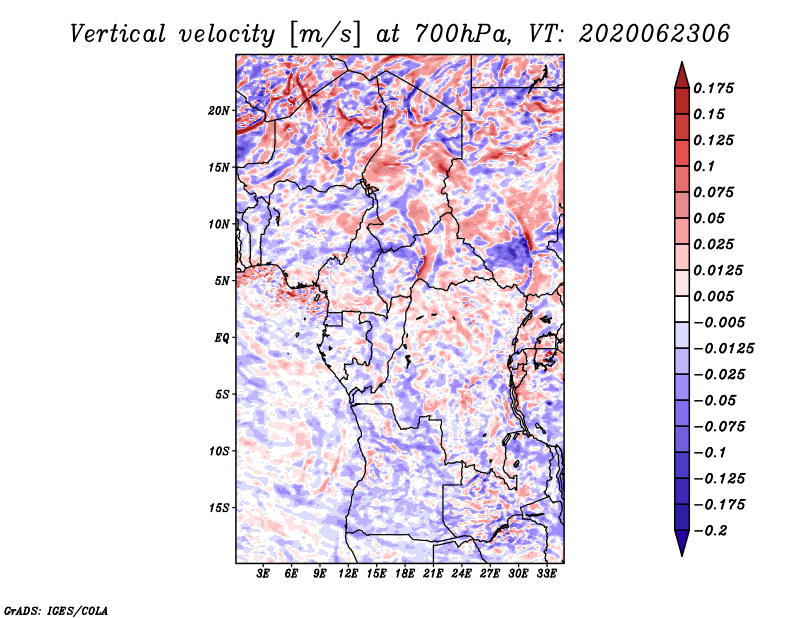 Vertical velocity [m/s] at 700hPa, VT: 2020062306

20N
15N
10N
5N
EQ
5S
10S
15S

3E 6E 9E 12E 15E 18E 21E 24E 27E 30E 33E

0.175
0.15
0.125
0.1
0.075
0.05
0.025
0.0125
0.005
−0.005
−0.0125
−0.025
−0.05
−0.075
−0.1
−0.125
−0.175
−0.2

GrADS: IGES/COLA